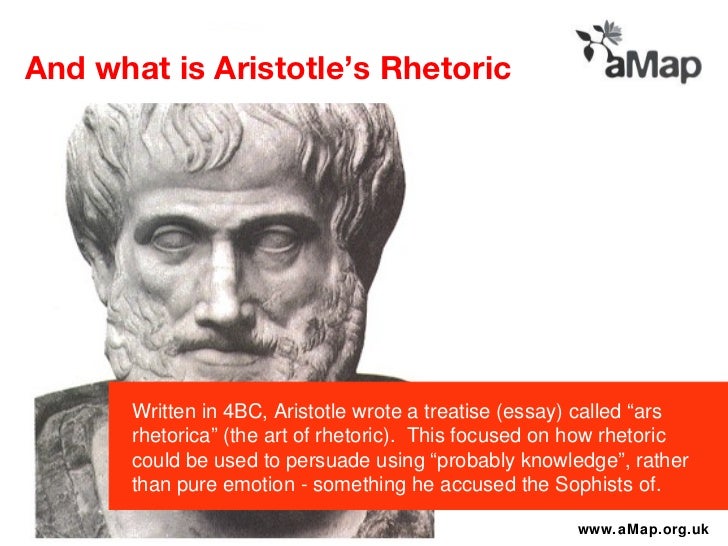 And what is Aristotle's Rhetoric

aMap

Written in 4BC, Aristotle wrote a treatise (essay) called "ars rhetorica" (the art of rhetoric). This focused on how rhetoric could be used to persuade using "probably knowledge", rather than pure emotion - something he accused the Sophists of.

www.aMap.org.uk